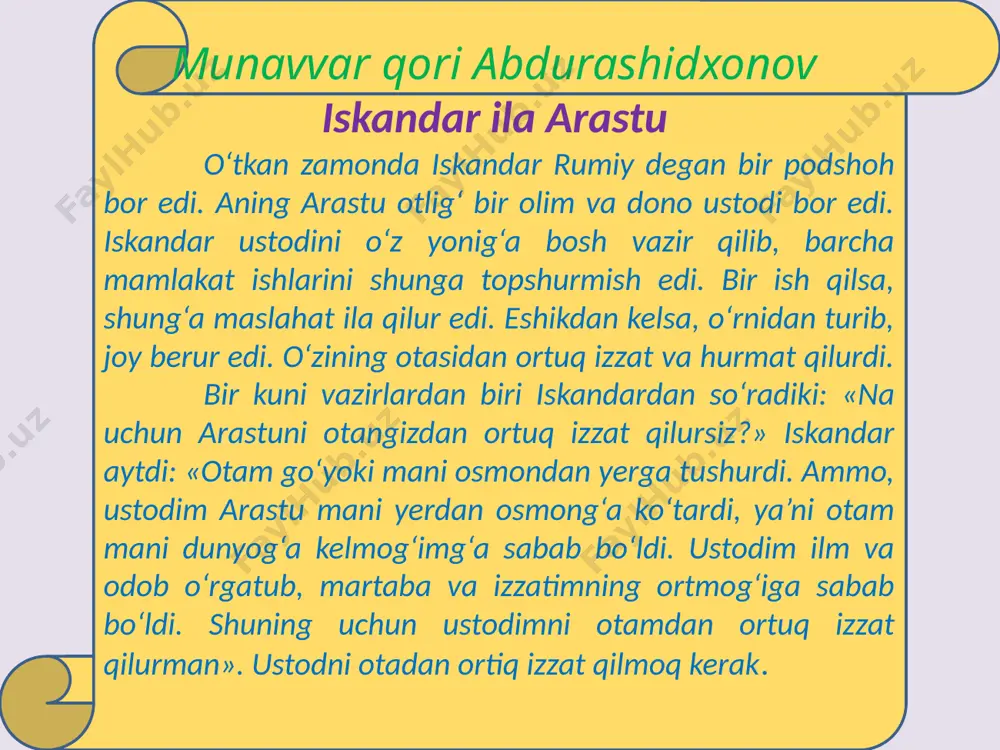 Munavvar qori Abdurashidxonov

Iskandar ila Arastu

O‘tkan zamonda Iskandar Rumiy degan bir podshoh bor edi. Aning Arastu otlig‘ bir olim va dono ustodi bor edi. Iskandar ustodini o‘z yonig‘a bosh vazir qilib, barcha mamlakat ishlarini shunga topshurmish edi. Bir ish qilsa, shung‘a maslahat ila qilur edi. Eshikdan kelsa, o‘rnidan turib, joy berur edi. O‘zining otasidan ortuq izzat va hurmat qilurdi.

Bir kuni vazirlardan biri Iskandardan so‘radiki: «Na uchun Arastuni otangizdan ortuq izzat qilursiz?» Iskandar aytdi: «Otam go‘yoki mani osmondan yerga tushurdi. Ammo, ustodim Arastu mani yerdan osmong‘a ko‘tardi, ya’ni otam mani dunyog‘a kelmog‘img‘a sabab bo‘ldi. Ustodim ilm va odob o‘rgatub, martaba va izzatimning ortmog‘iga sabab bo‘ldi. Shuning uchun ustodimni otamdan ortuq izzat qilurman». Ustodni otadan ortiq izzat qilmoq kerak.

FaylHub.uz